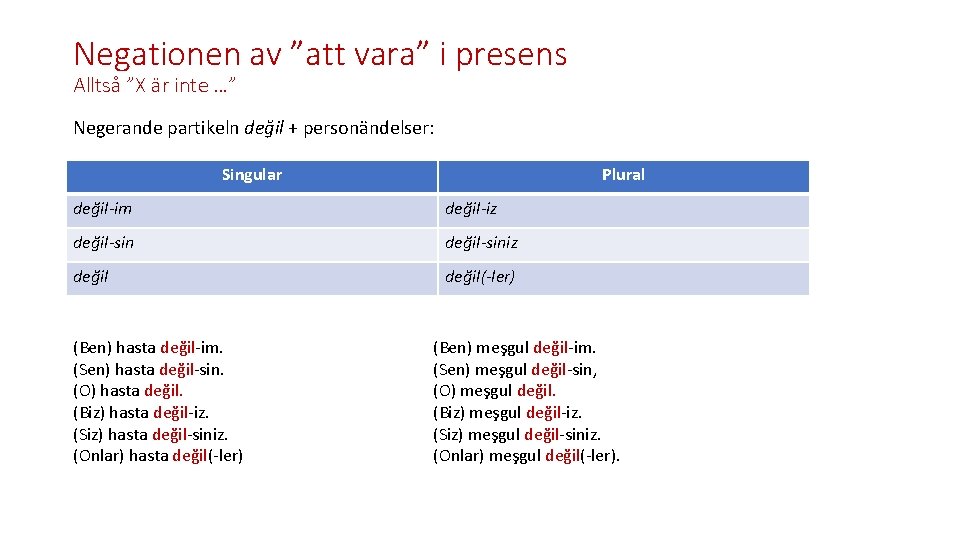 Negationen av ”att vara” i presens
Alltså ”X är inte …”

Negerande partikeln değil + personändelser:

| Singular | Plural |
|---|---|
| değil-im | değil-iz |
| değil-sin | değil-siniz |
| değil | değil(-ler) |

(Ben) hasta değil-im.
(Sen) hasta değil-sin.
(O) hasta değil.
(Biz) hasta değil-iz.
(Siz) hasta değil-siniz.
(Onlar) hasta değil(-ler)

(Ben) meşgul değil-im.
(Sen) meşgul değil-sin,
(O) meşgul değil.
(Biz) meşgul değil-iz.
(Siz) meşgul değil-siniz.
(Onlar) meşgul değil(-ler).